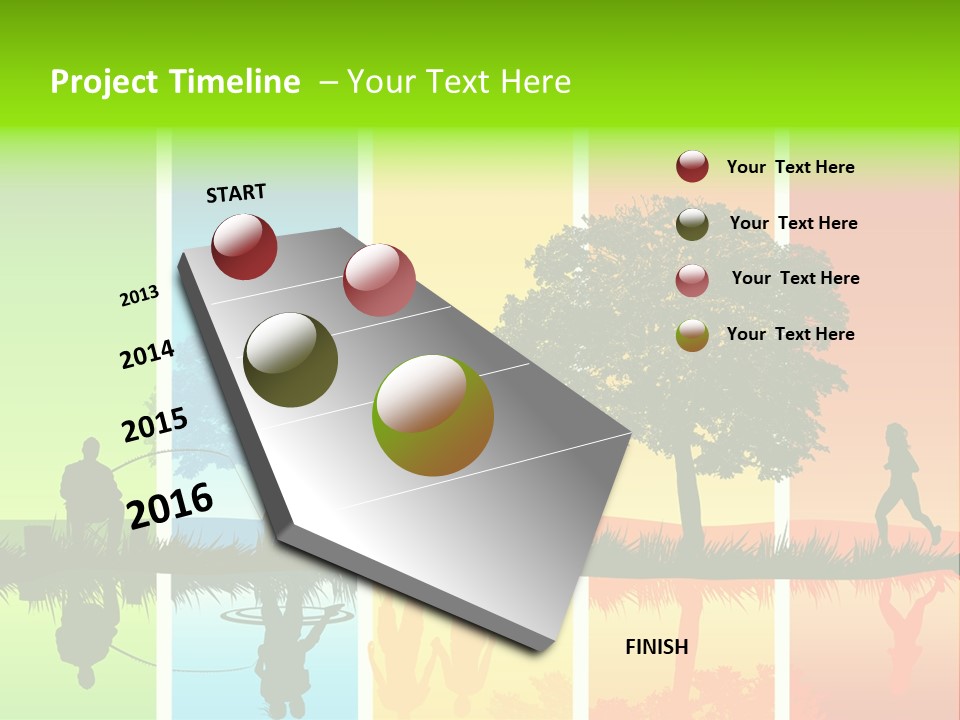 Project Timeline – Your Text Here

START

2013

2014

2015

2016

Your Text Here

Your Text Here

Your Text Here

Your Text Here

FINISH